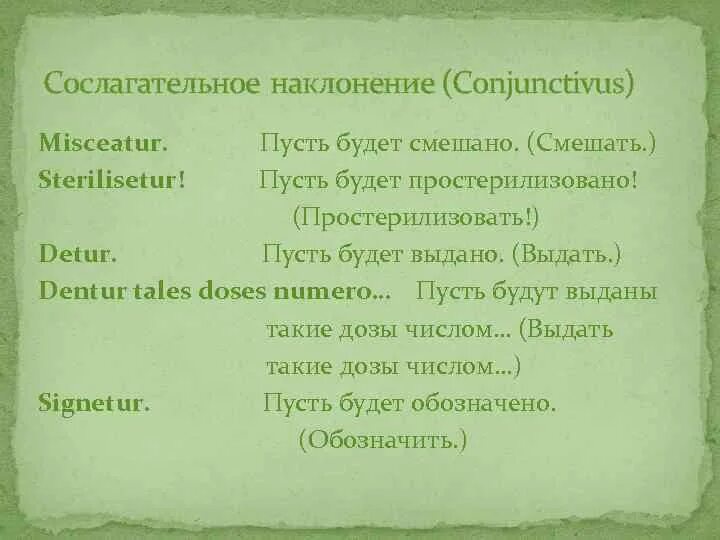 Сослагательное наклонение (Conjunctivus)

Misceatur. Пусть будет смешано. (Смешать.)

Sterilisetur! Пусть будет простерилизовано! (Простерилизовать!)

Detur. Пусть будет выдано. (Выдать.)

Dentur tales doses numero... Пусть будут выданы такие дозы числом... (Выдать такие дозы числом...)

Signetur. Пусть будет обозначено. (Обозначить.)